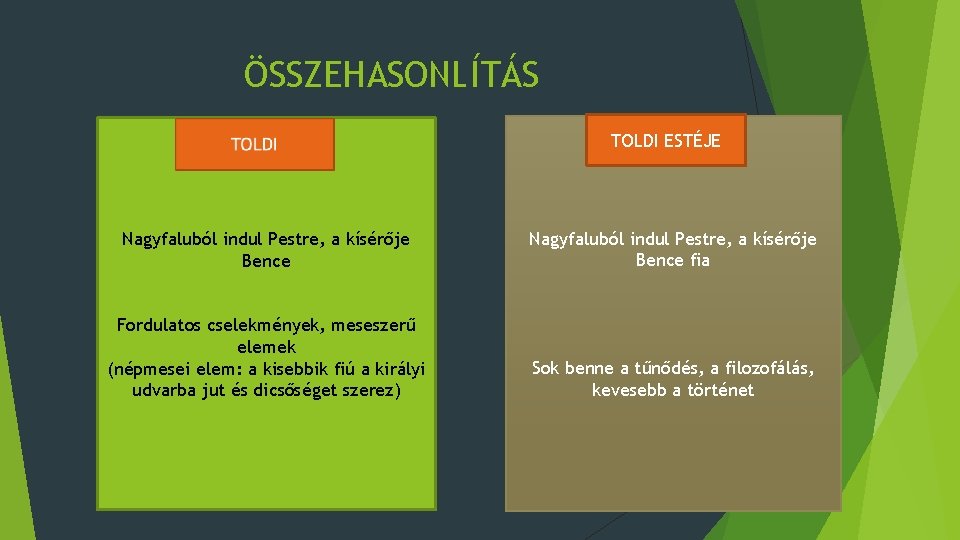 ÖSSZEHASONLÍTÁS

TOLDI

Nagyfaluból indul Pestre, a kísérője Bence

Fordulatos cselekmények, meseszerű elemek
(népmesei elem: a kisebbik fiú a királyi udvarba jut és dicsőséget szerez)

TOLDI ESTÉJE

Nagyfaluból indul Pestre, a kísérője Bence fia

Sok benne a tűnődés, a filozofálás, kevesebb a történet